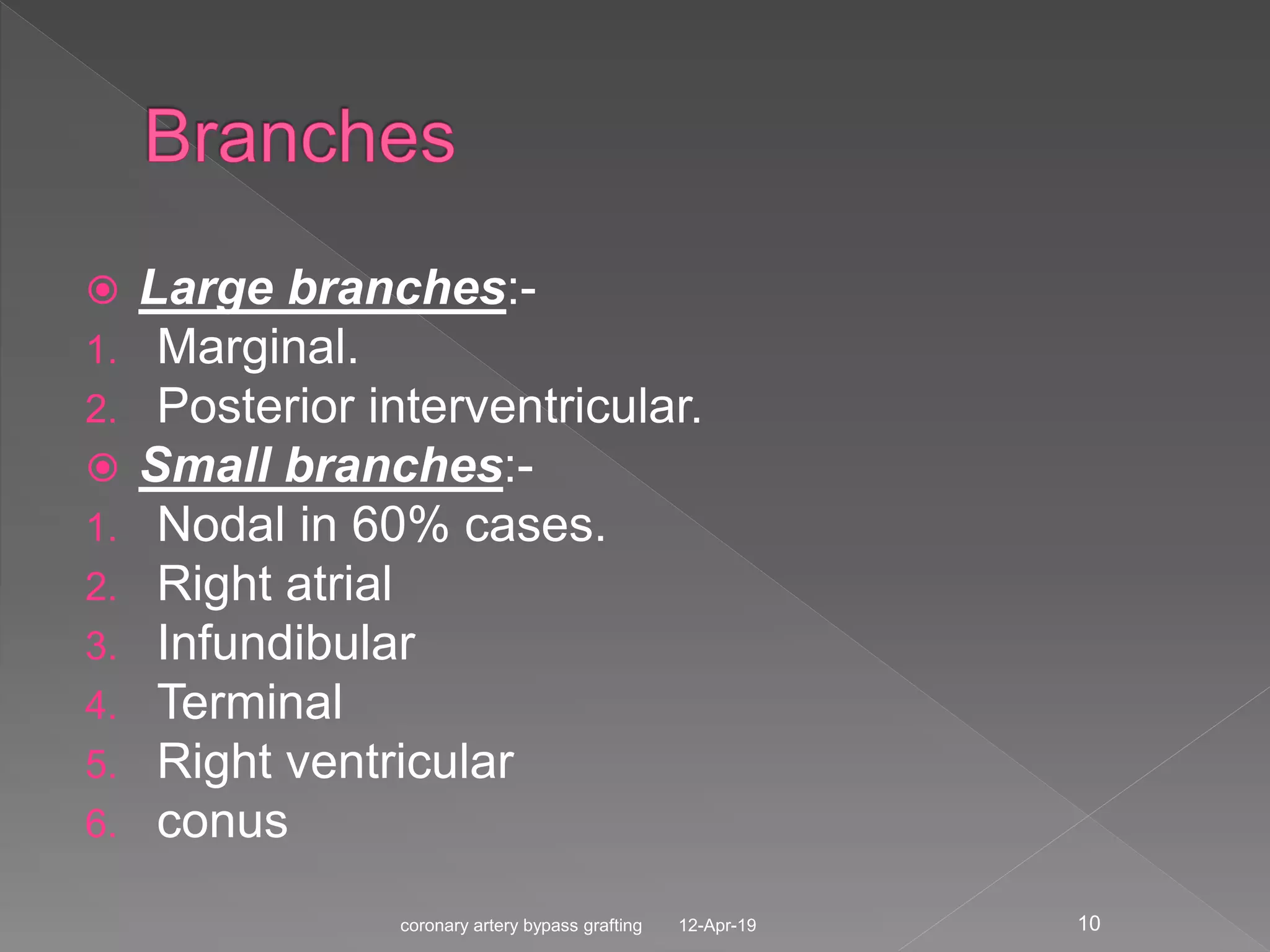 Branches

Large branches:-

1. Marginal.
2. Posterior interventricular.

Small branches:-

1. Nodal in 60% cases.
2. Right atrial
3. Infundibular
4. Terminal
5. Right ventricular
6. conus

coronary artery bypass grafting 12-Apr-19 10